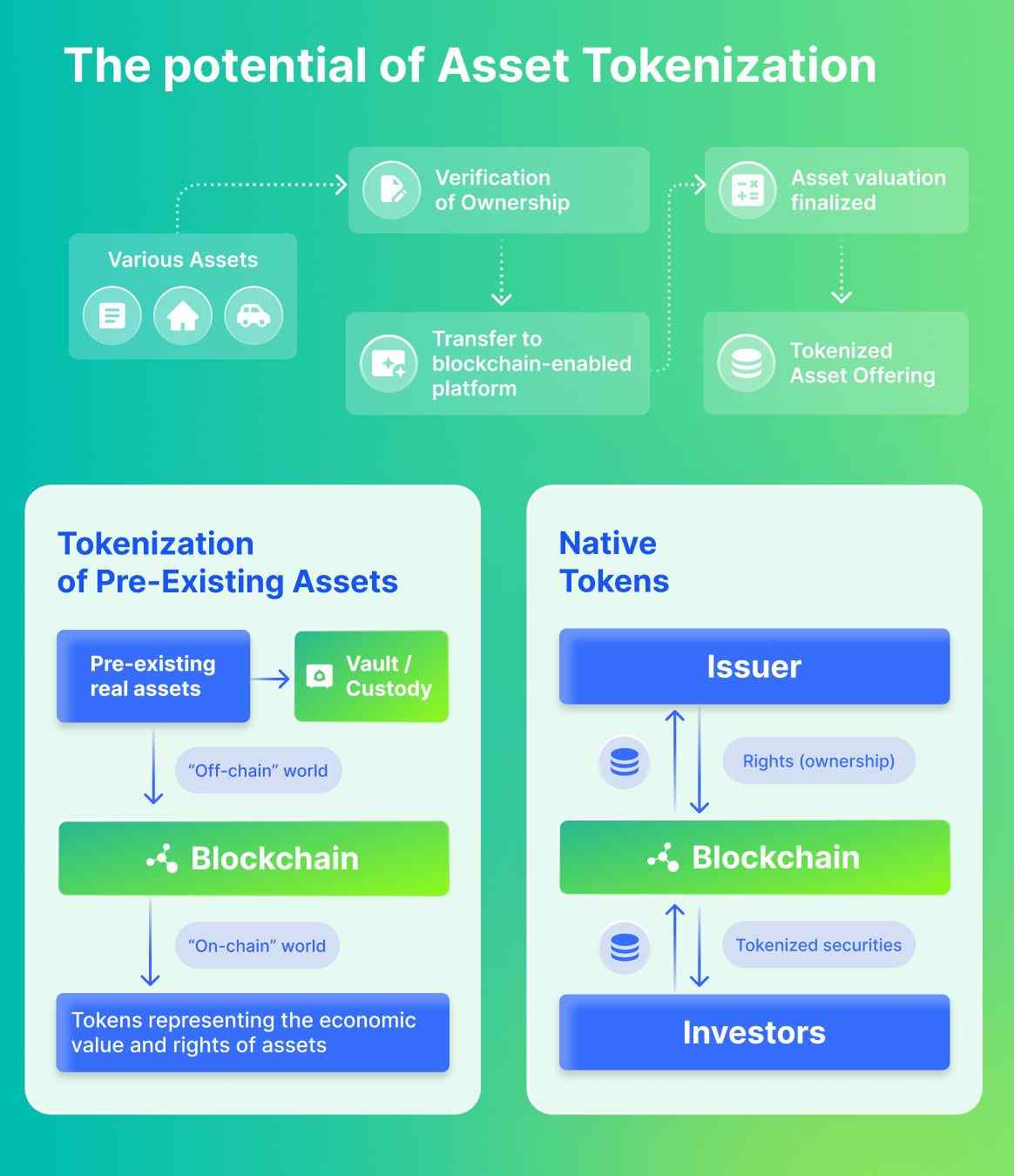 The potential of Asset Tokenization

Various Assets

Verification of Ownership

Transfer to blockchain-enabled platform

Asset valuation finalized

Tokenized Asset Offering

Tokenization of Pre-Existing Assets

Pre-existing real assets

Vault / Custody

“Off-chain” world

Blockchain

“On-chain” world

Tokens representing the economic value and rights of assets

Native Tokens

Issuer

Rights (ownership)

Blockchain

Tokenized securities

Investors